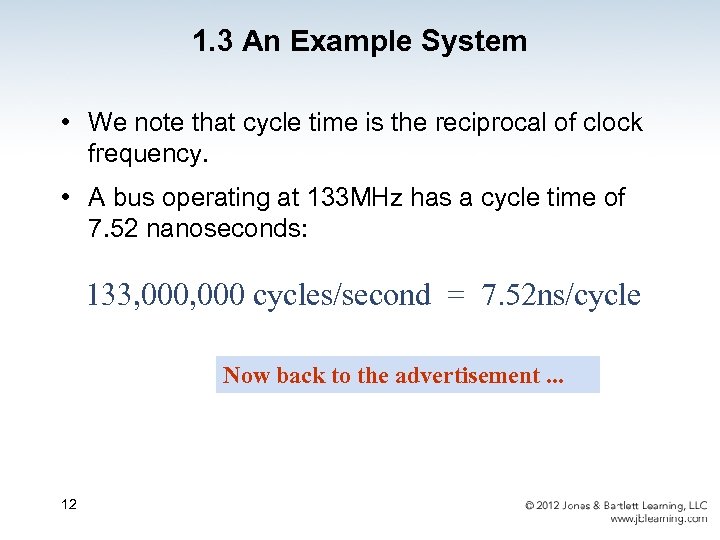 1.3 An Example System

• We note that cycle time is the reciprocal of clock frequency.

• A bus operating at 133MHz has a cycle time of 7.52 nanoseconds:

133,000,000 cycles/second = 7.52ns/cycle

Now back to the advertisement ...

12

© 2012 Jones & Bartlett Learning, LLC
www.jblearning.com